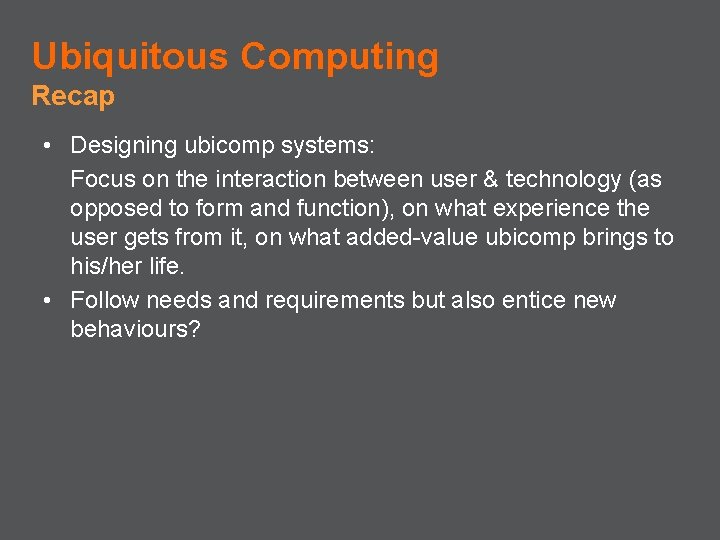 Ubiquitous Computing
Recap

• Designing ubicomp systems:
Focus on the interaction between user & technology (as opposed to form and function), on what experience the user gets from it, on what added-value ubicomp brings to his/her life.
• Follow needs and requirements but also entice new behaviours?